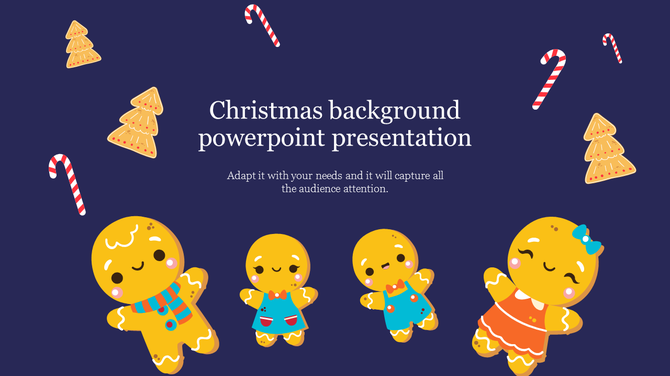 Christmas background powerpoint presentation

Adapt it with your needs and it will capture all the audience attention.